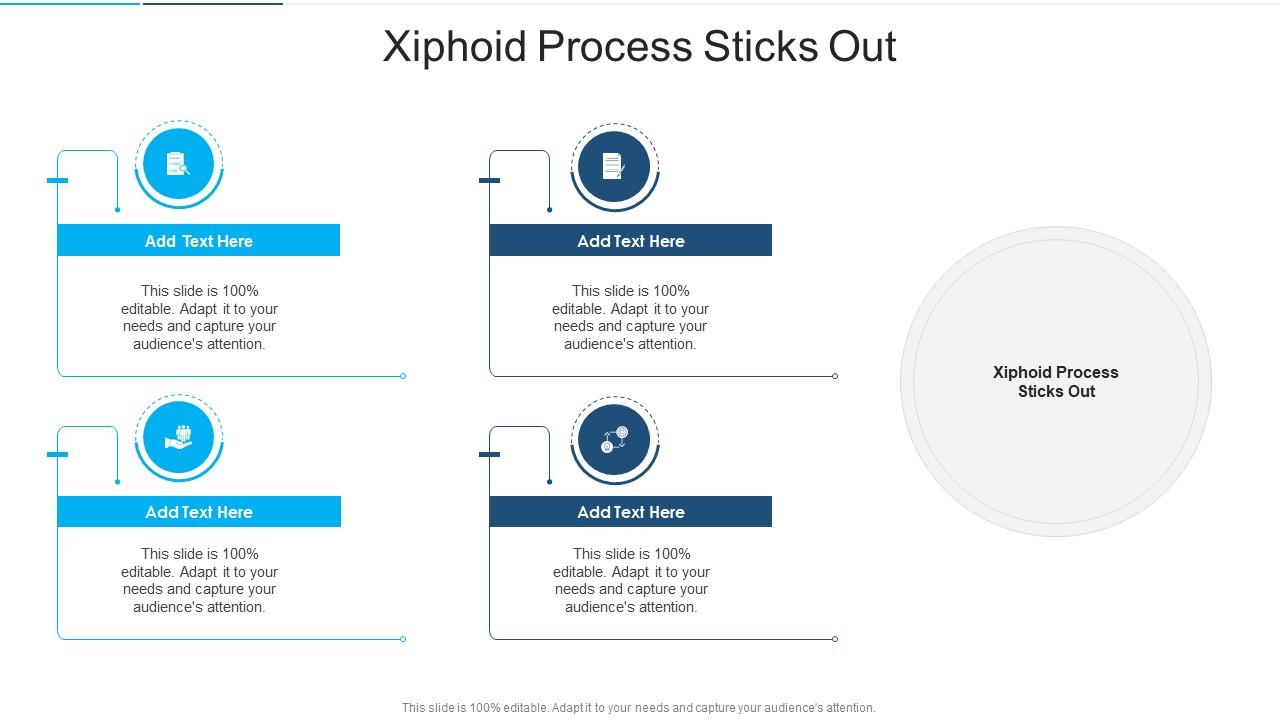 Xiphoid Process Sticks Out

Add Text Here

This slide is 100% editable. Adapt it to your needs and capture your audience's attention.

Add Text Here

This slide is 100% editable. Adapt it to your needs and capture your audience's attention.

Add Text Here

This slide is 100% editable. Adapt it to your needs and capture your audience's attention.

Add Text Here

This slide is 100% editable. Adapt it to your needs and capture your audience's attention.

Xiphoid Process Sticks Out

This slide is 100% editable. Adapt it to your needs and capture your audience's attention.